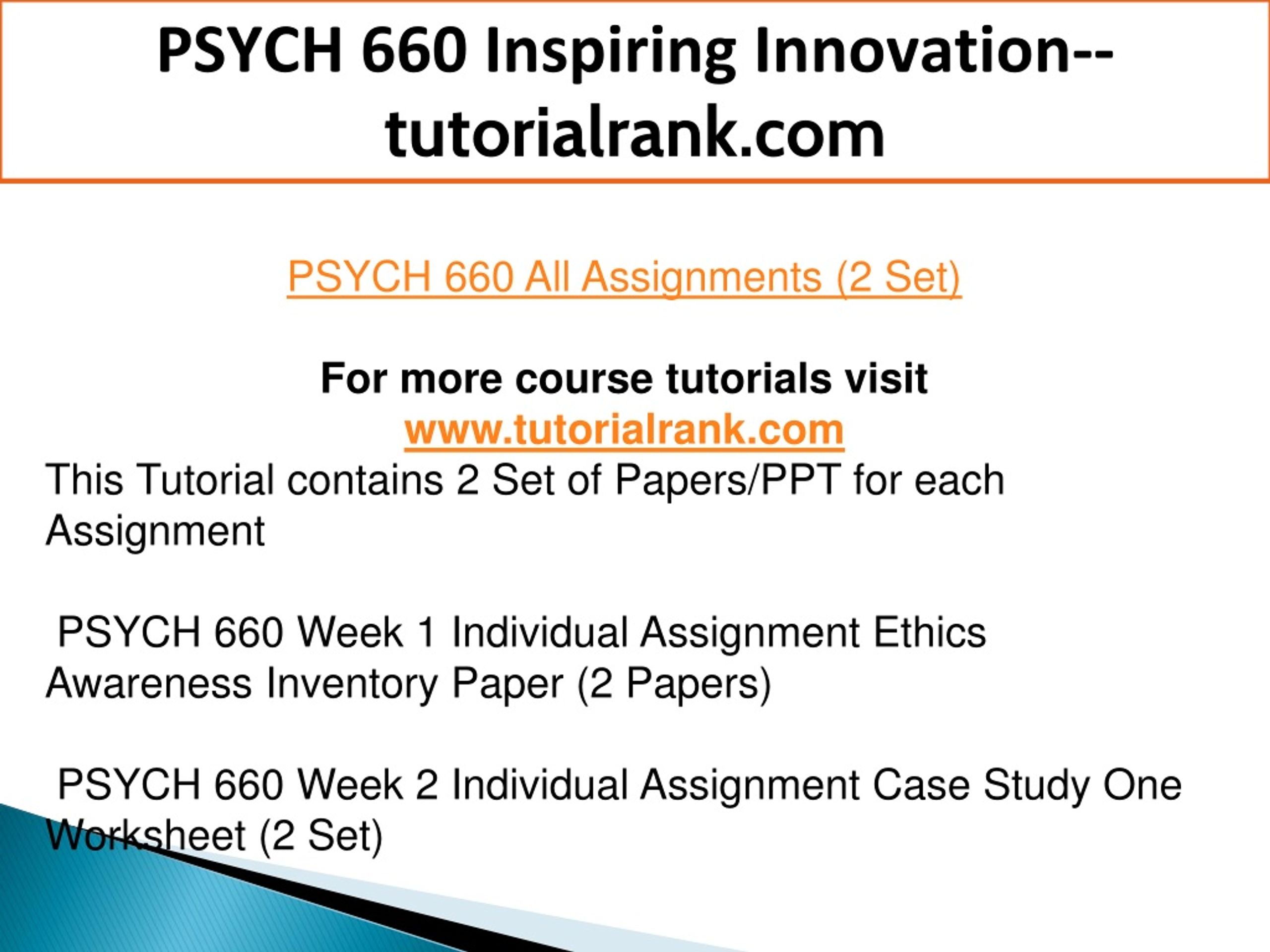 PSYCH 660 Inspiring Innovation--tutorialrank.com

PSYCH 660 All Assignments (2 Set)

For more course tutorials visit
www.tutorialrank.com
This Tutorial contains 2 Set of Papers/PPT for each Assignment

PSYCH 660 Week 1 Individual Assignment Ethics Awareness Inventory Paper (2 Papers)

PSYCH 660 Week 2 Individual Assignment Case Study One Worksheet (2 Set)